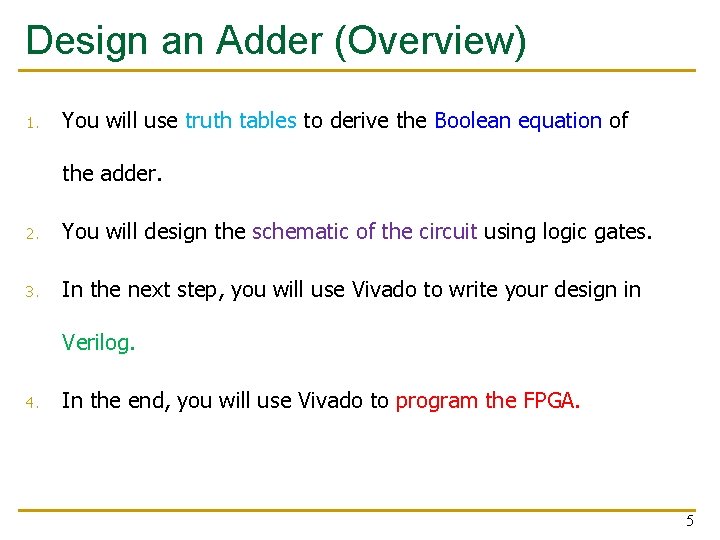 Design an Adder (Overview)

1. You will use truth tables to derive the Boolean equation of the adder.

2. You will design the schematic of the circuit using logic gates.

3. In the next step, you will use Vivado to write your design in Verilog.

4. In the end, you will use Vivado to program the FPGA.

5